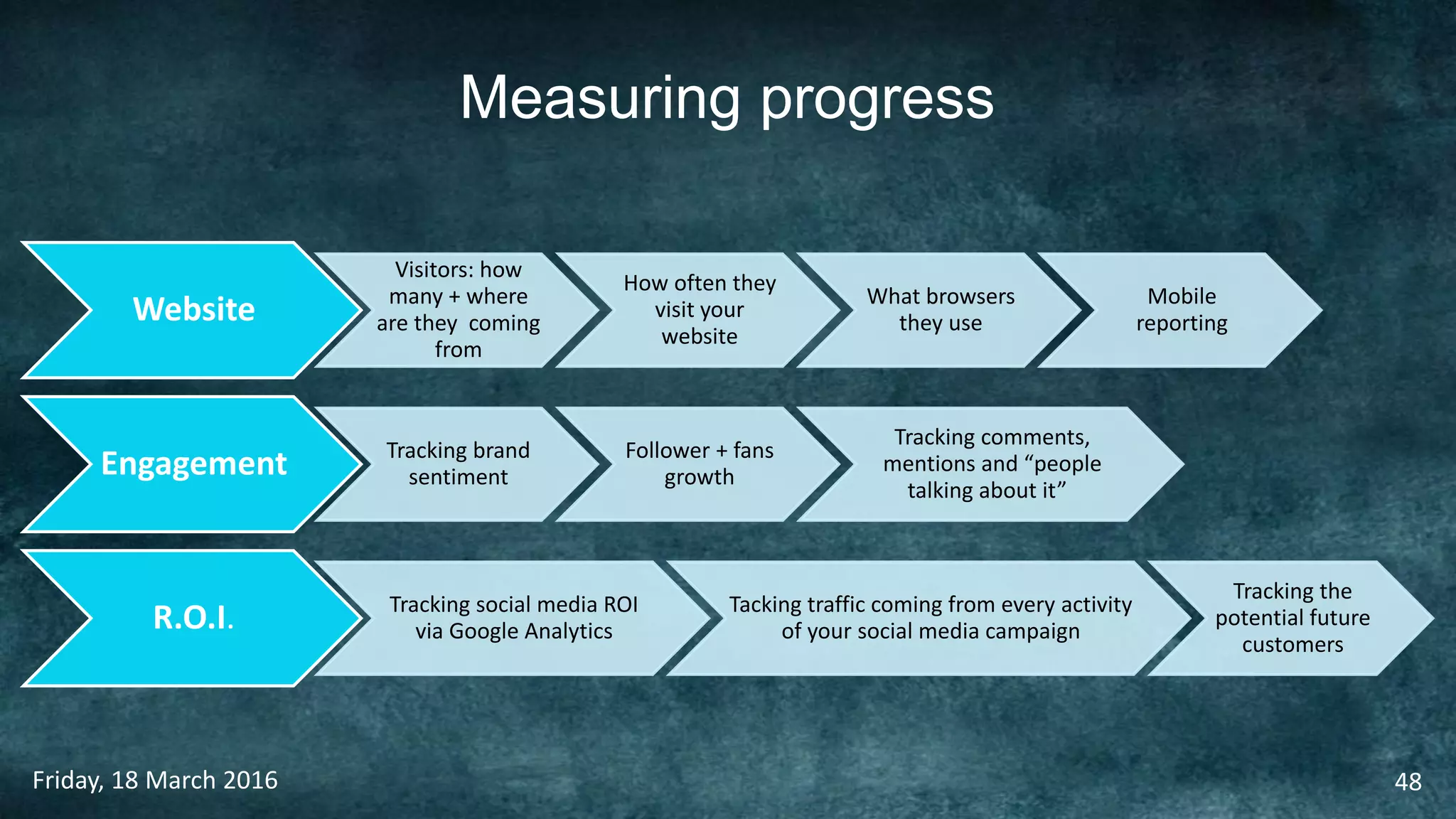 Measuring progress

Website

Visitors: how many + where are they coming from

How often they visit your website

What browsers they use

Mobile reporting

Engagement

Tracking brand sentiment

Follower + fans growth

Tracking comments, mentions and “people talking about it”

R.O.I.

Tracking social media ROI via Google Analytics

Tacking traffic coming from every activity of your social media campaign

Tracking the potential future customers

Friday, 18 March 2016

48